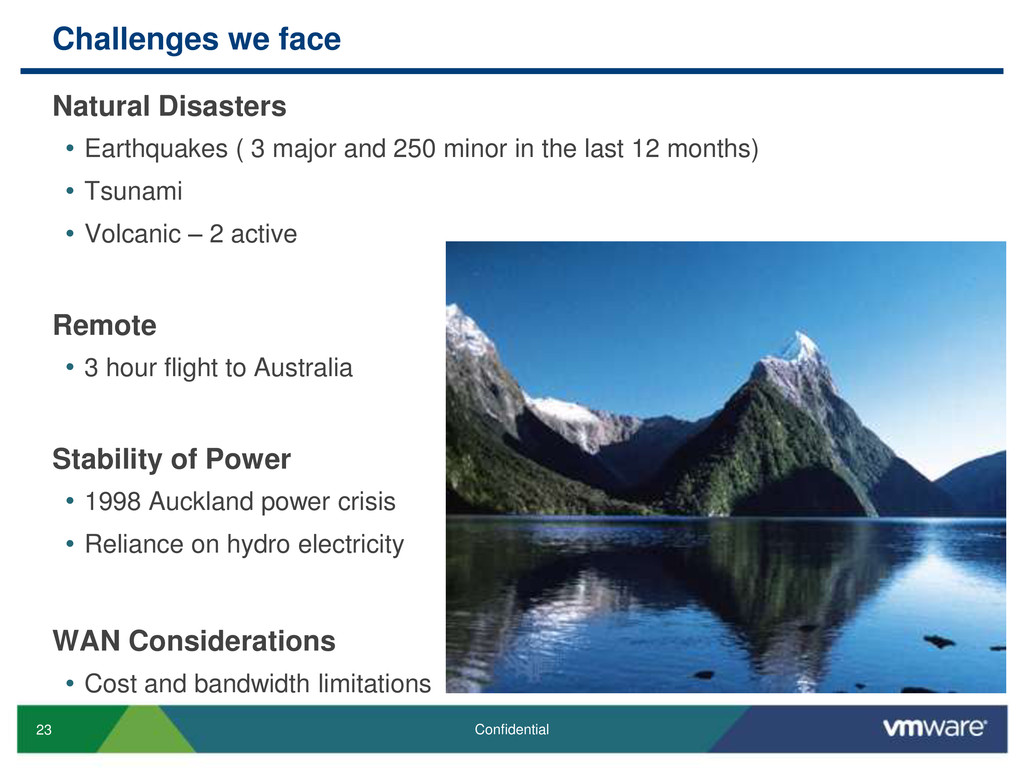 Challenges we face

Natural Disasters

• Earthquakes ( 3 major and 250 minor in the last 12 months)

• Tsunami

• Volcanic – 2 active

Remote

• 3 hour flight to Australia

Stability of Power

• 1998 Auckland power crisis

• Reliance on hydro electricity

WAN Considerations

• Cost and bandwidth limitations

23

Confidential

vmware®